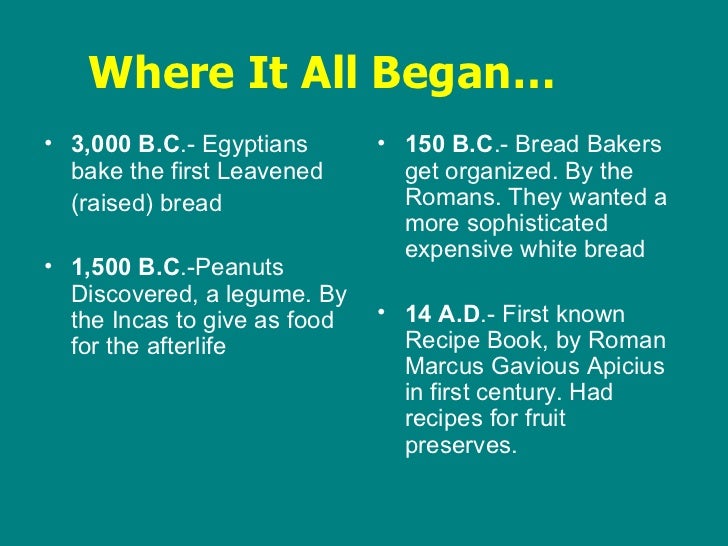 Where It All Began…

• 3,000 B.C.- Egyptians bake the first Leavened (raised) bread

• 1,500 B.C.-Peanuts Discovered, a legume. By the Incas to give as food for the afterlife

• 150 B.C.- Bread Bakers get organized. By the Romans. They wanted a more sophisticated expensive white bread

• 14 A.D.- First known Recipe Book, by Roman Marcus Gavious Apicius in first century. Had recipes for fruit preserves.